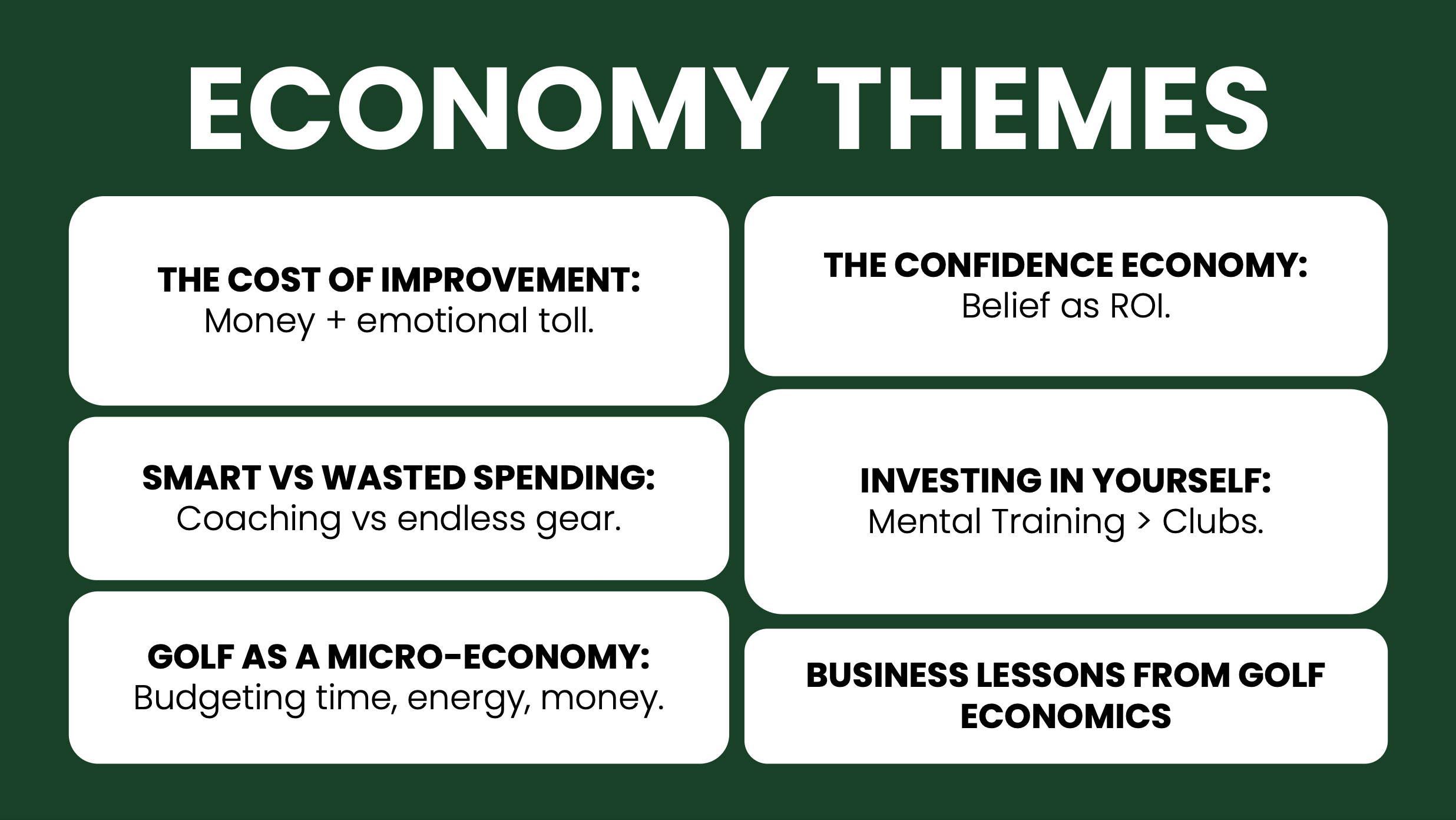 ECONOMY THEMES

THE COST OF IMPROVEMENT:
Money + emotional toll.

SMART VS WASTED SPENDING:
Coaching vs endless gear.

GOLF AS A MICRO-ECONOMY:
Budgeting time, energy, money.

THE CONFIDENCE ECONOMY:
Belief as ROI.

INVESTING IN YOURSELF:
Mental Training > Clubs.

BUSINESS LESSONS FROM GOLF ECONOMICS